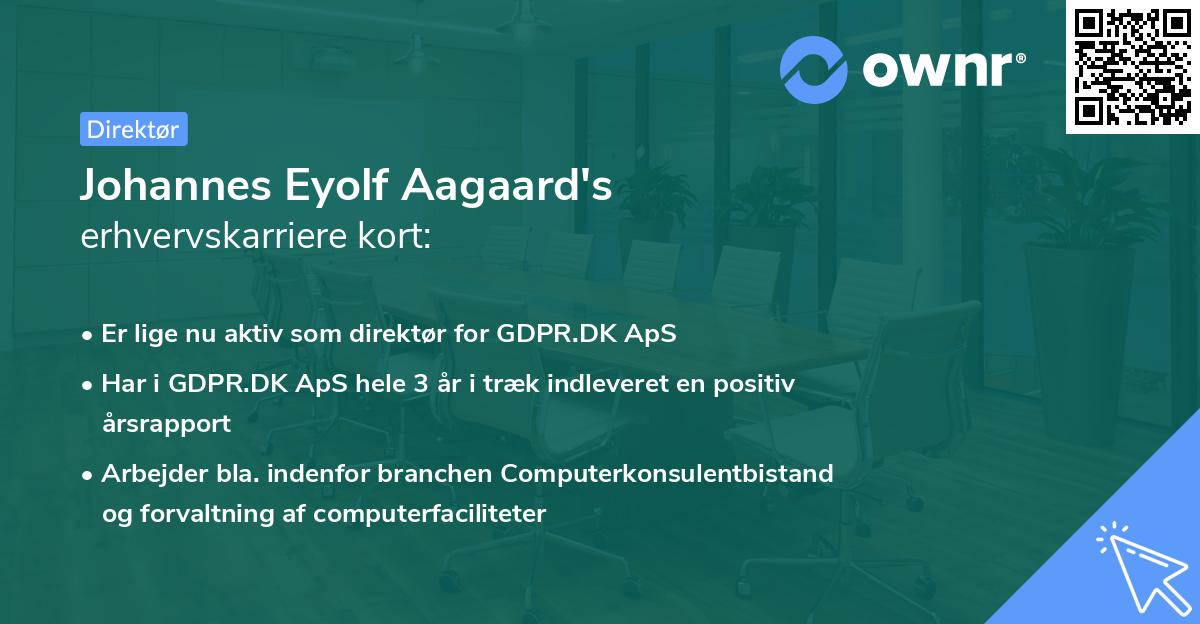 ownr®

Direktør

Johannes Eyolf Aagaard's
erhvervskarriere kort:

• Er lige nu aktiv som direktør for GDPR.DK ApS
• Har i GDPR.DK ApS hele 3 år i træk indleveret en positiv årsrapport
• Arbejder bla. indenfor branchen Computerkonsulentbistand og forvaltning af computerfaciliteter